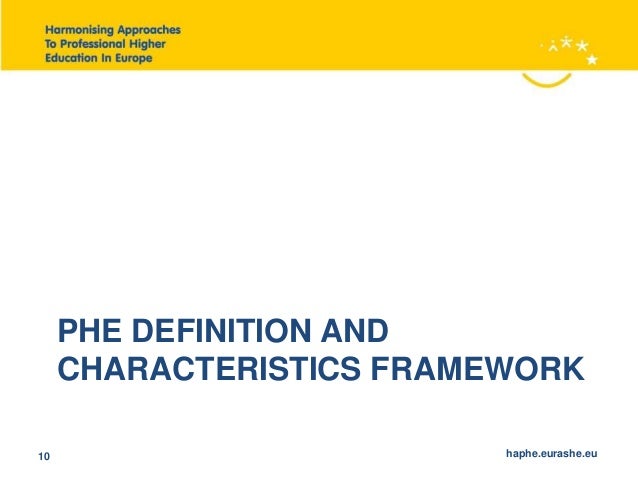 Harmonising Approaches
To Professional Higher
Education In Europe

PHE DEFINITION AND CHARACTERISTICS FRAMEWORK

10

haphe.eurashe.eu